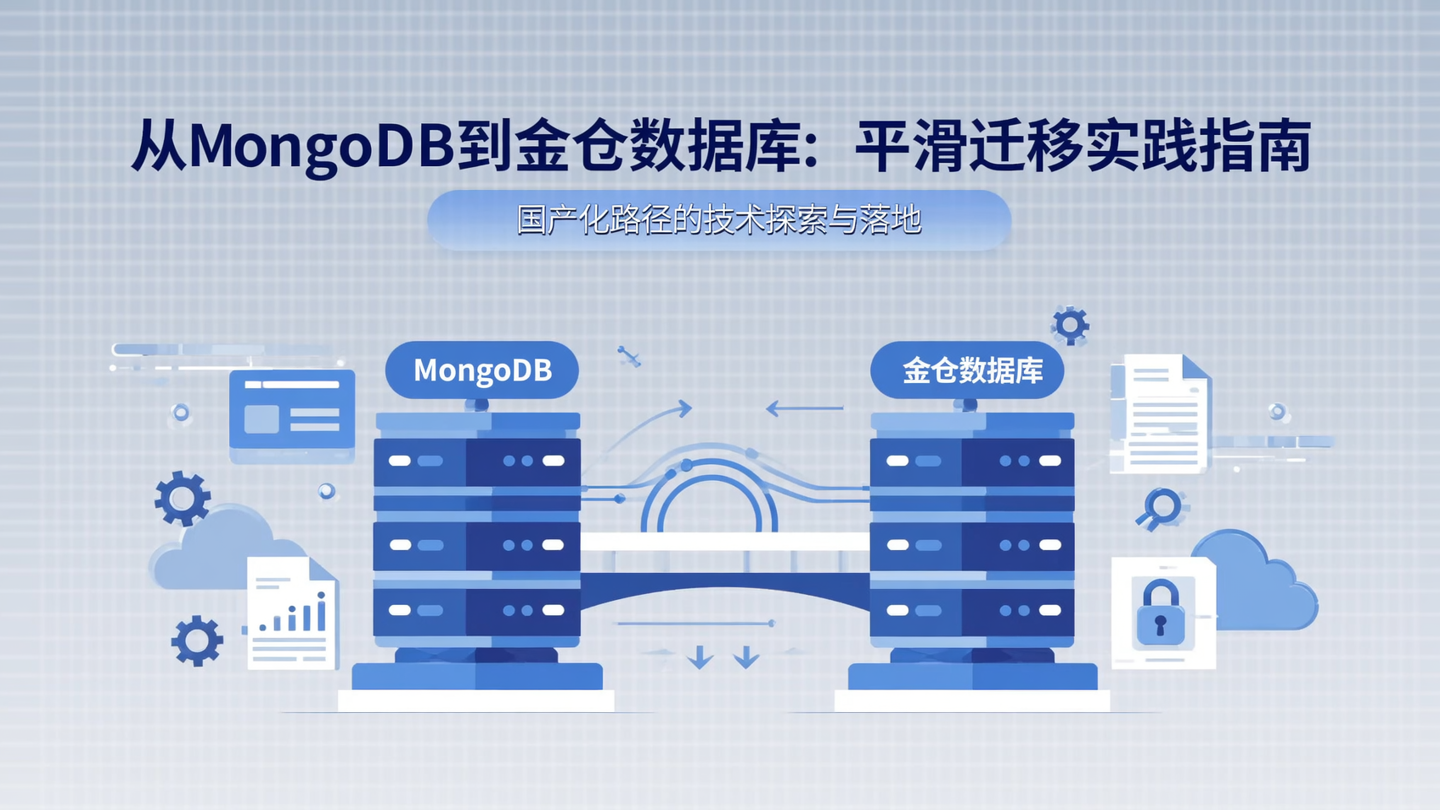 从MongoDB到金仓数据库：平滑迁移实践指南

国产化路径的技术探索与落地

MongoDB

金仓数据库